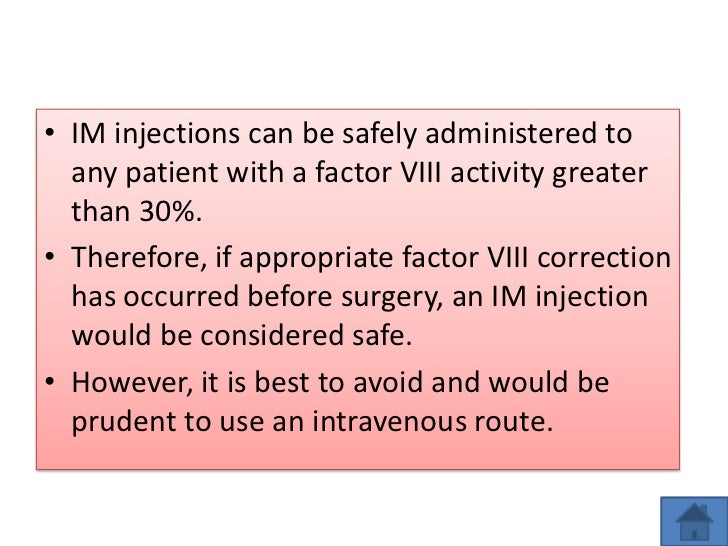 • IM injections can be safely administered to any patient with a factor VIII activity greater than 30%.

• Therefore, if appropriate factor VIII correction has occurred before surgery, an IM injection would be considered safe.

• However, it is best to avoid and would be prudent to use an intravenous route.